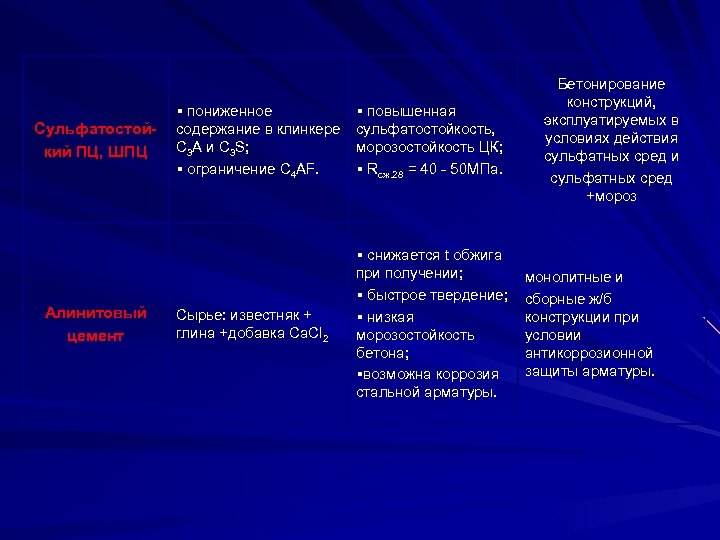 | | | | |
|---|---|---|---|
| Сульфатостойкий ПЦ, ШПЦ | ▪ пониженное содержание в клинкере $C_3A$ и $C_3S$; ▪ ограничение $C_4AF$. | ▪ повышенная сульфатостойкость, морозостойкость ЦК; ▪ $R_{сж.28}$ = 40 - 50МПа. | Бетонирование конструкций, эксплуатируемых в условиях действия сульфатных сред и сульфатных сред +мороз |
| Алинитовый цемент | Сырье: известняк + глина +добавка $CaCl_2$ | ▪ снижается t обжига при получении; ▪ быстрое твердение; ▪ низкая морозостойкость бетона; ▪возможна коррозия стальной арматуры. | монолитные и сборные ж/б конструкции при условии антикоррозионной защиты арматуры. |